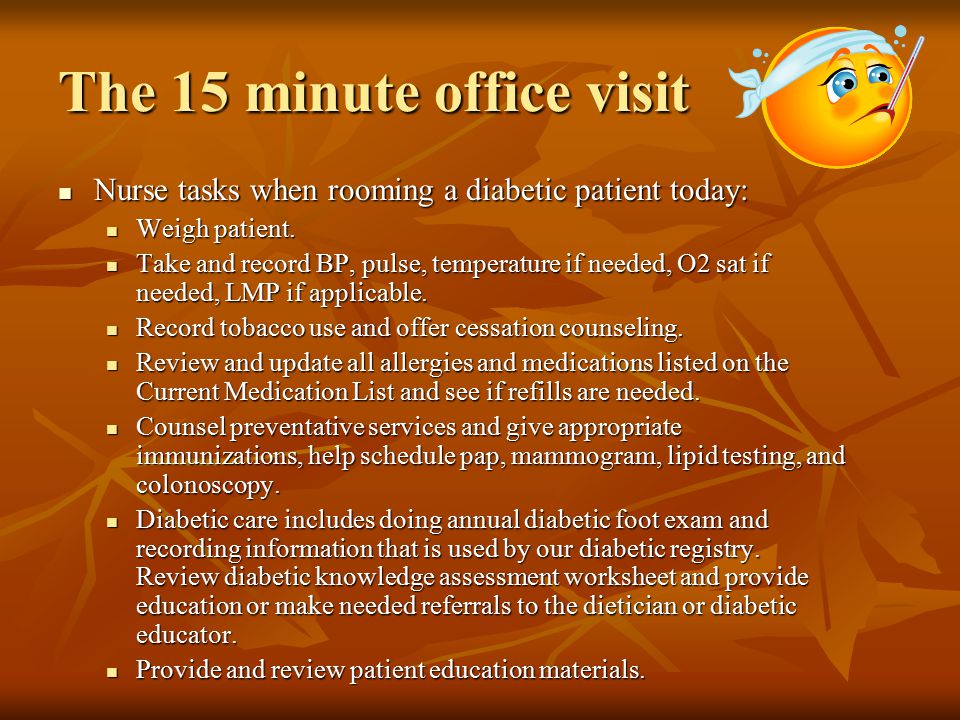 The 15 minute office visit

- Nurse tasks when rooming a diabetic patient today:
  - Weigh patient.
  - Take and record BP, pulse, temperature if needed, O2 sat if needed, LMP if applicable.
  - Record tobacco use and offer cessation counseling.
  - Review and update all allergies and medications listed on the Current Medication List and see if refills are needed.
  - Counsel preventative services and give appropriate immunizations, help schedule pap, mammogram, lipid testing, and colonoscopy.
  - Diabetic care includes doing annual diabetic foot exam and recording information that is used by our diabetic registry. Review diabetic knowledge assessment worksheet and provide education or make needed referrals to the dietician or diabetic educator.
  - Provide and review patient education materials.